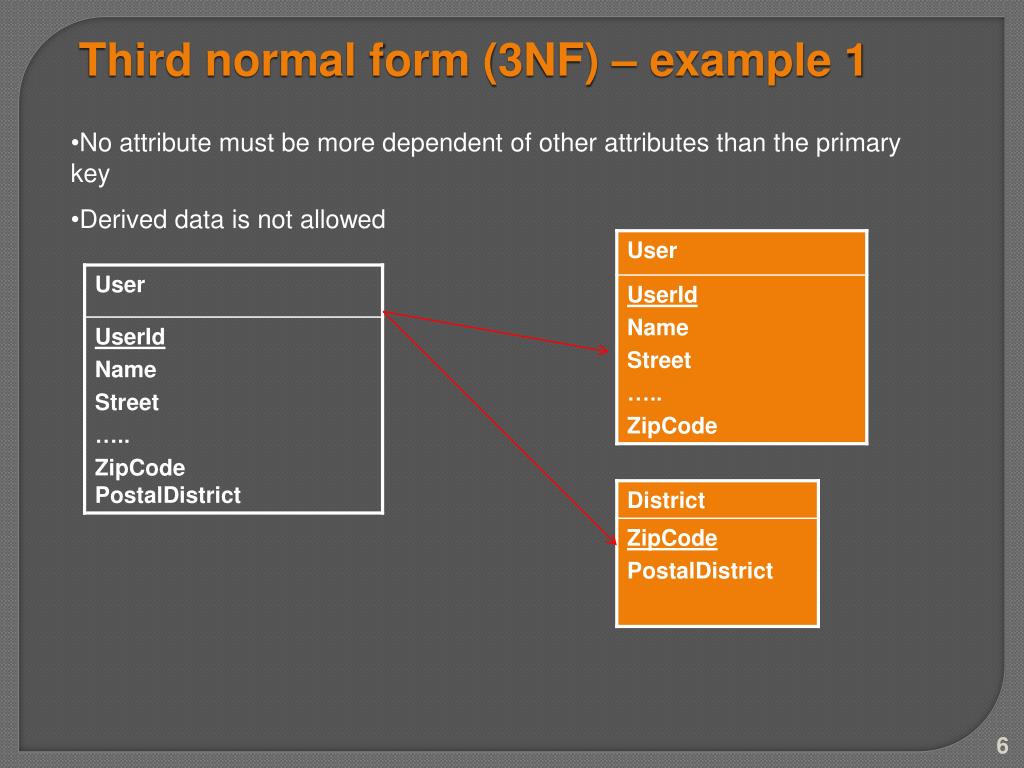 Third normal form (3NF) – example 1

•No attribute must be more dependent of other attributes than the primary key

•Derived data is not allowed

User

UserId
Name
Street
…..
ZipCode
PostalDistrict

User

UserId
Name
Street
…..
ZipCode

District

ZipCode
PostalDistrict

6